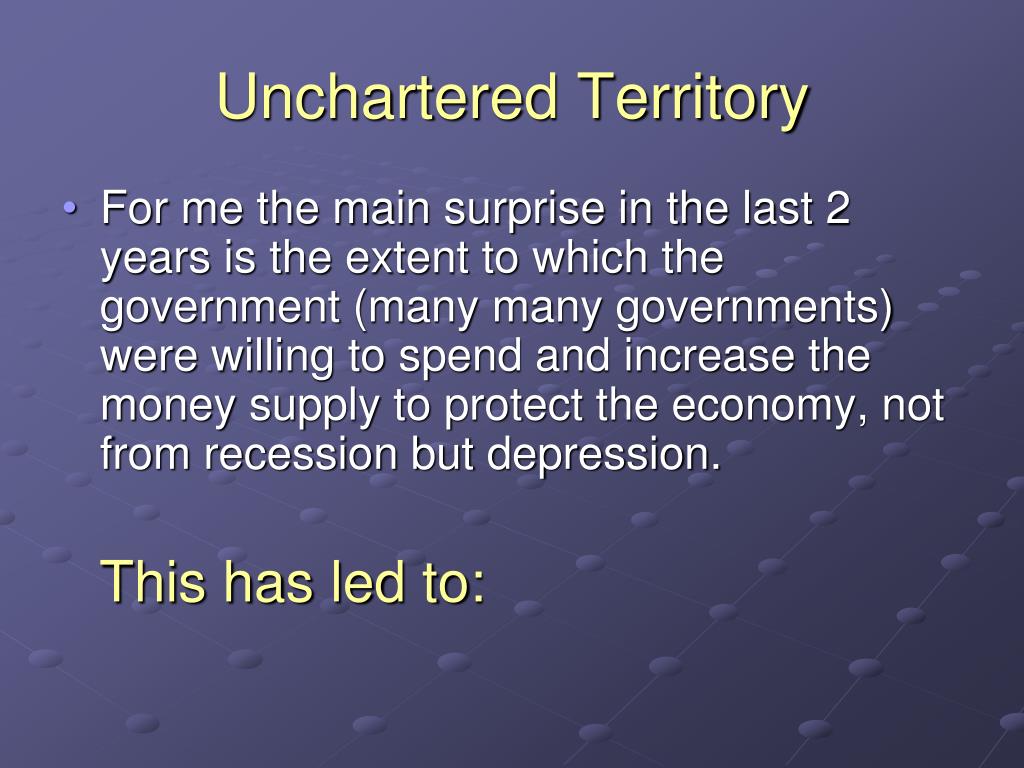 Unchartered Territory

• For me the main surprise in the last 2 years is the extent to which the government (many many governments) were willing to spend and increase the money supply to protect the economy, not from recession but depression.

This has led to: